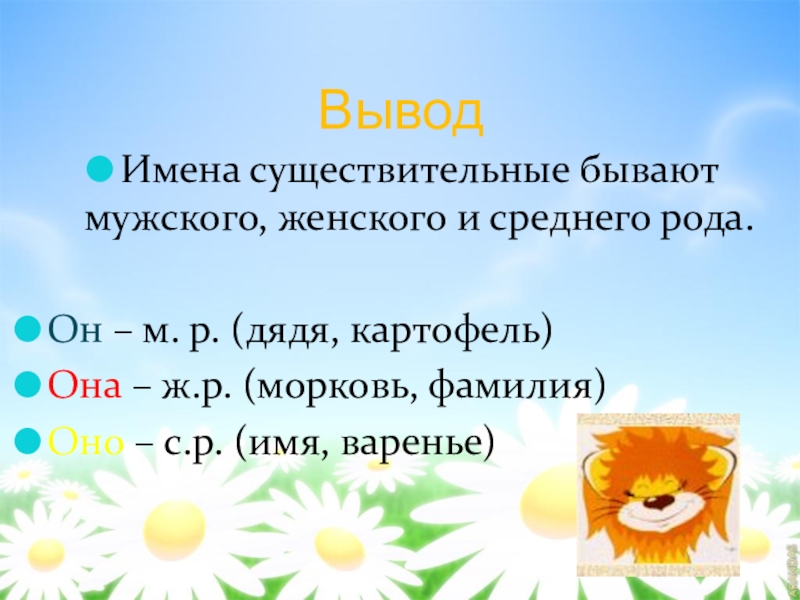 Вывод

Имена существительные бывают мужского, женского и среднего рода.

Он – м. р. (дядя, картофель)
Она – ж.р. (морковь, фамилия)
Оно – с.р. (имя, варенье)